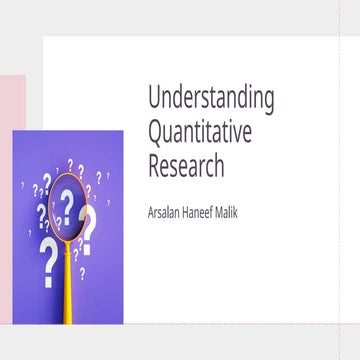 Understanding Quantitative Research

Arsalan Haneef Malik